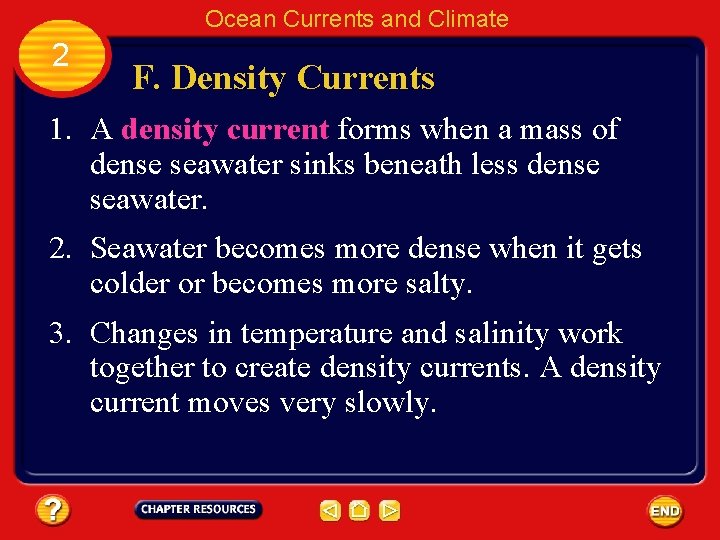 Ocean Currents and Climate

2

F. Density Currents

1. A density current forms when a mass of dense seawater sinks beneath less dense seawater.

2. Seawater becomes more dense when it gets colder or becomes more salty.

3. Changes in temperature and salinity work together to create density currents. A density current moves very slowly.

?

CHAPTER RESOURCES

END